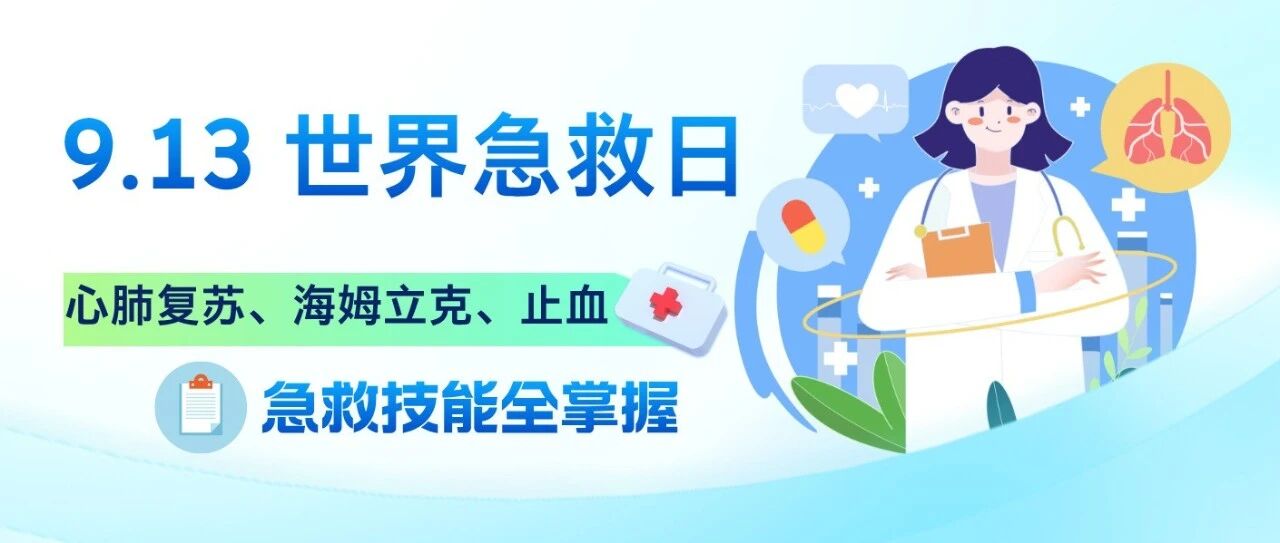 9.13 世界急救日

心肺复苏、海姆立克、止血

急救技能全掌握